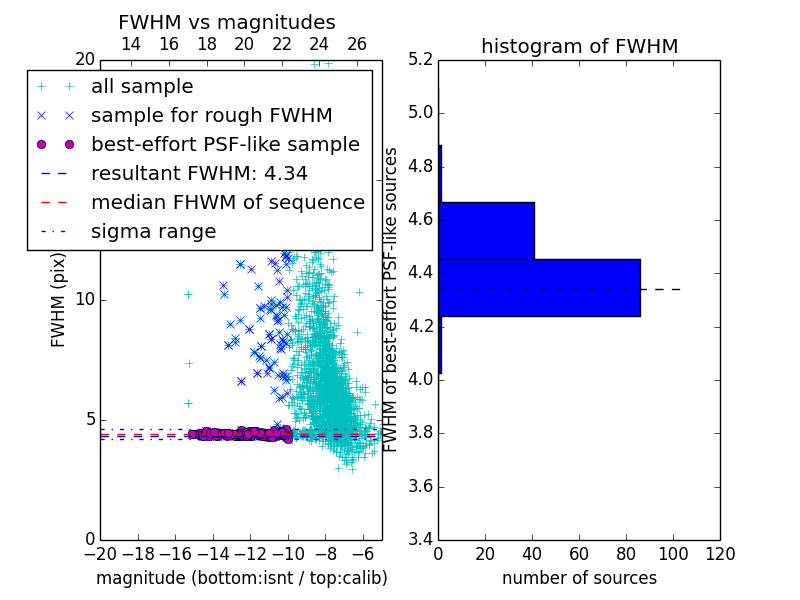 FWHM vs magnitudes

14 16 18 20 22 24 26

20

all sample
sample for rough FWHM
best-effort PSF-like sample
resultant FWHM: 4.34
median FHWM of sequence
sigma range

FWHM (pix)

10

5

0

−20 −18 −16 −14 −12 −10 −8 −6

magnitude (bottom:isnt / top:calib)

histogram of FWHM

5.2
5.0
4.8
4.6
4.4
4.2
4.0
3.8
3.6
3.4

FWHM of best-effort PSF-like sources

0 20 40 60 80 100 120

number of sources